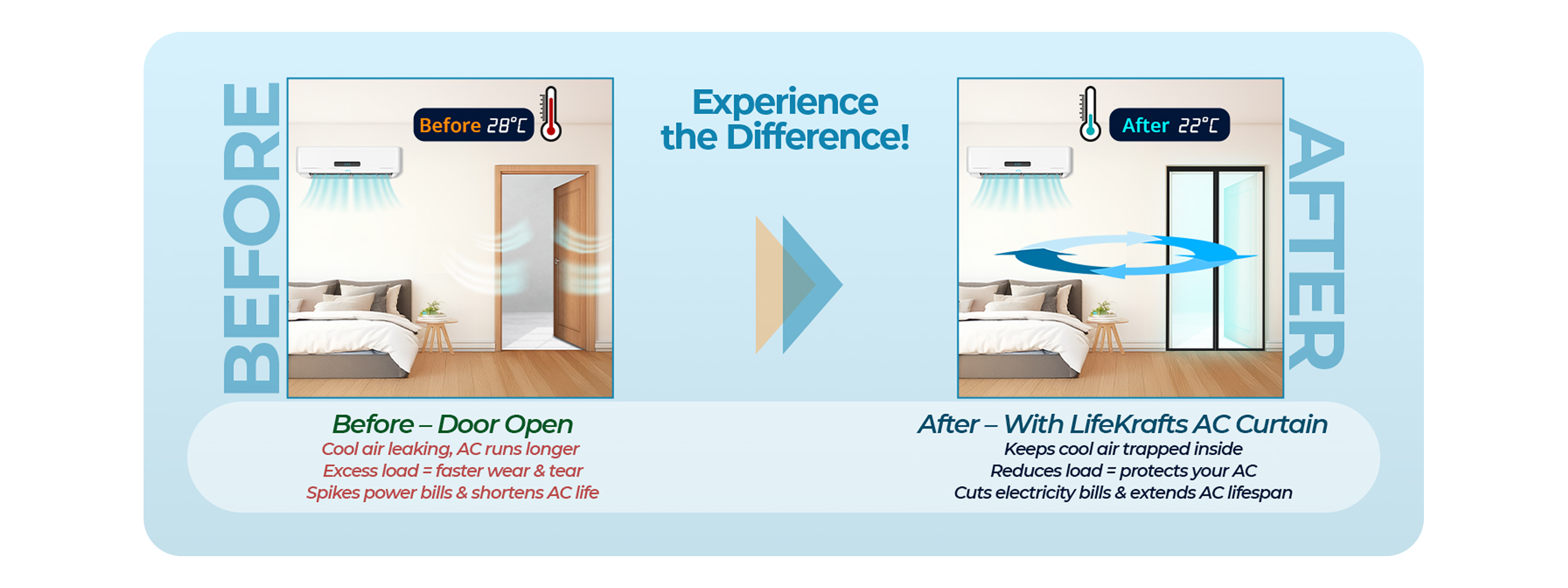 BEFORE

Before 28°C

Experience the Difference!

After 22°C

AFTER

Before – Door Open
Cool air leaking, AC runs longer
Excess load = faster wear & tear
Spikes power bills & shortens AC life

After – With LifeKrafts AC Curtain
Keeps cool air trapped inside
Reduces load = protects your AC
Cuts electricity bills & extends AC lifespan